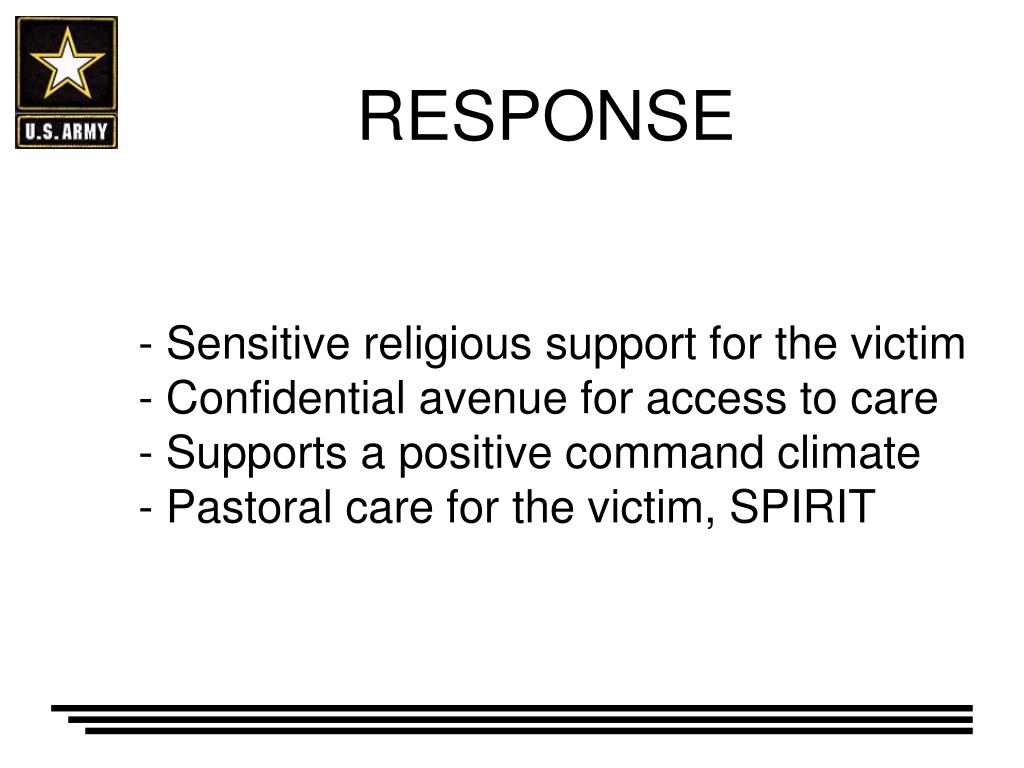 U.S. ARMY

RESPONSE

- Sensitive religious support for the victim
- Confidential avenue for access to care
- Supports a positive command climate
- Pastoral care for the victim, SPIRIT